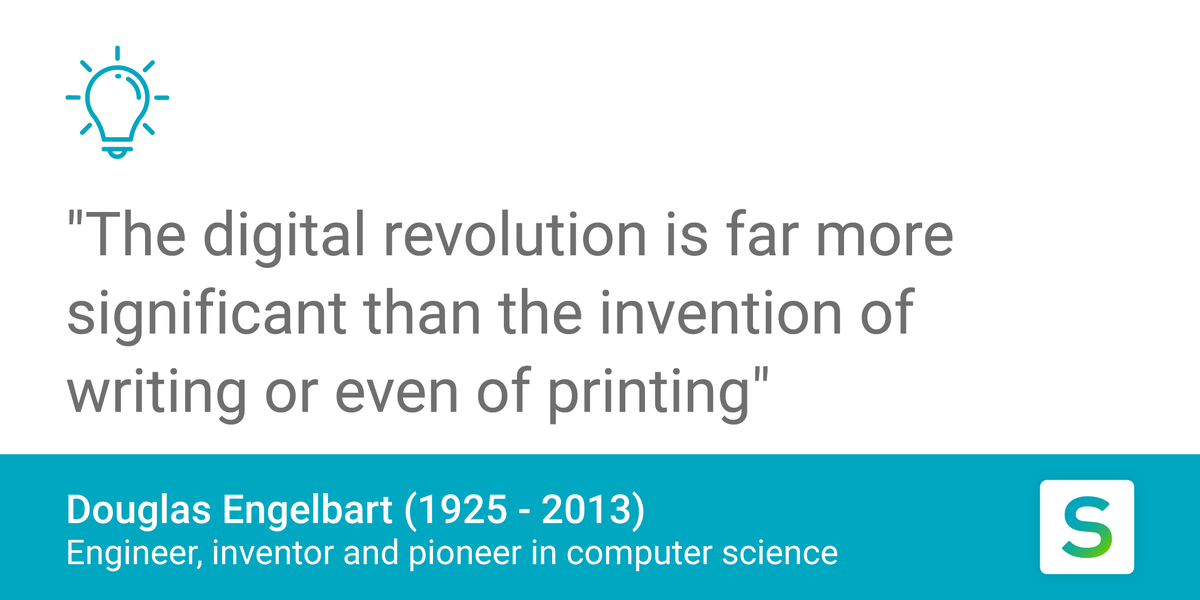 "The digital revolution is far more significant than the invention of writing or even of printing"

Douglas Engelbart (1925 - 2013)
Engineer, inventor and pioneer in computer science

S